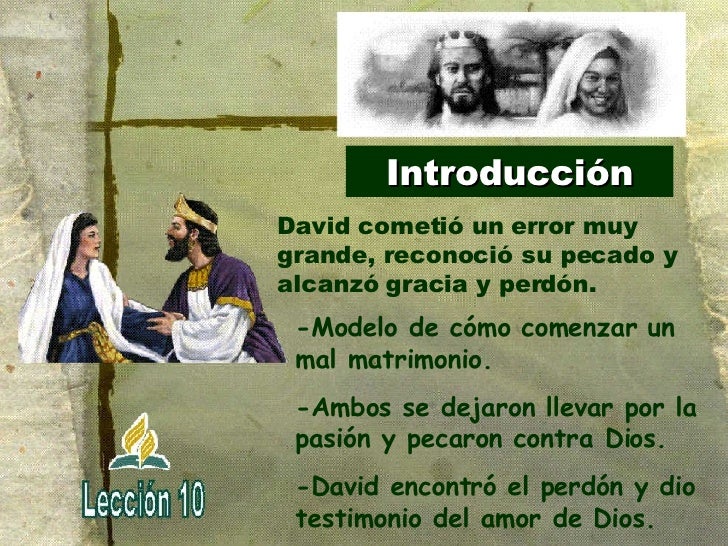 Introducción

David cometió un error muy grande, reconoció su pecado y alcanzó gracia y perdón.

-Modelo de cómo comenzar un mal matrimonio.

-Ambos se dejaron llevar por la pasión y pecaron contra Dios.

-David encontró el perdón y dio testimonio del amor de Dios.

Lección 10